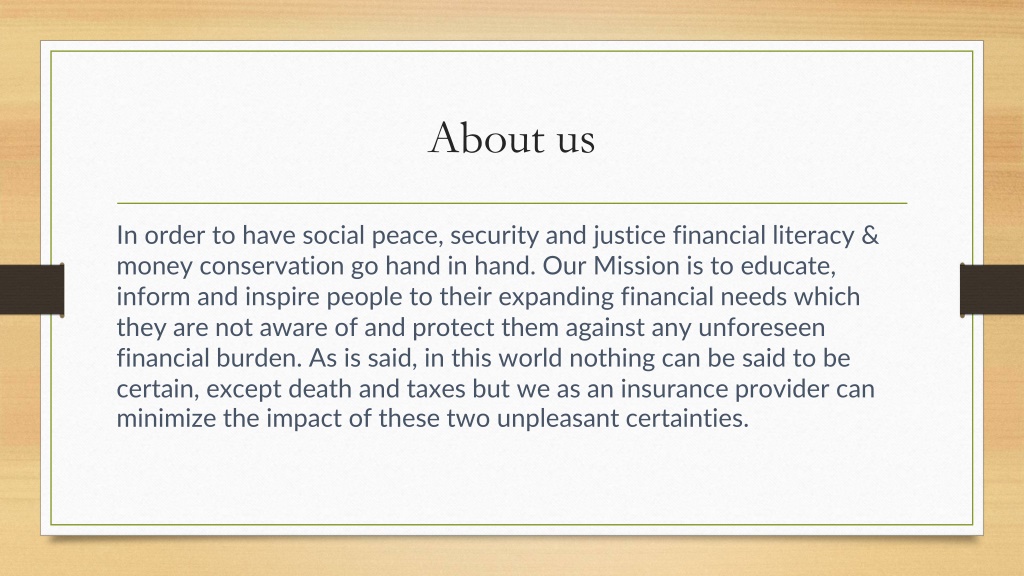 About us

In order to have social peace, security and justice financial literacy & money conservation go hand in hand. Our Mission is to educate, inform and inspire people to their expanding financial needs which they are not aware of and protect them against any unforeseen financial burden. As is said, in this world nothing can be said to be certain, except death and taxes but we as an insurance provider can minimize the impact of these two unpleasant certainties.